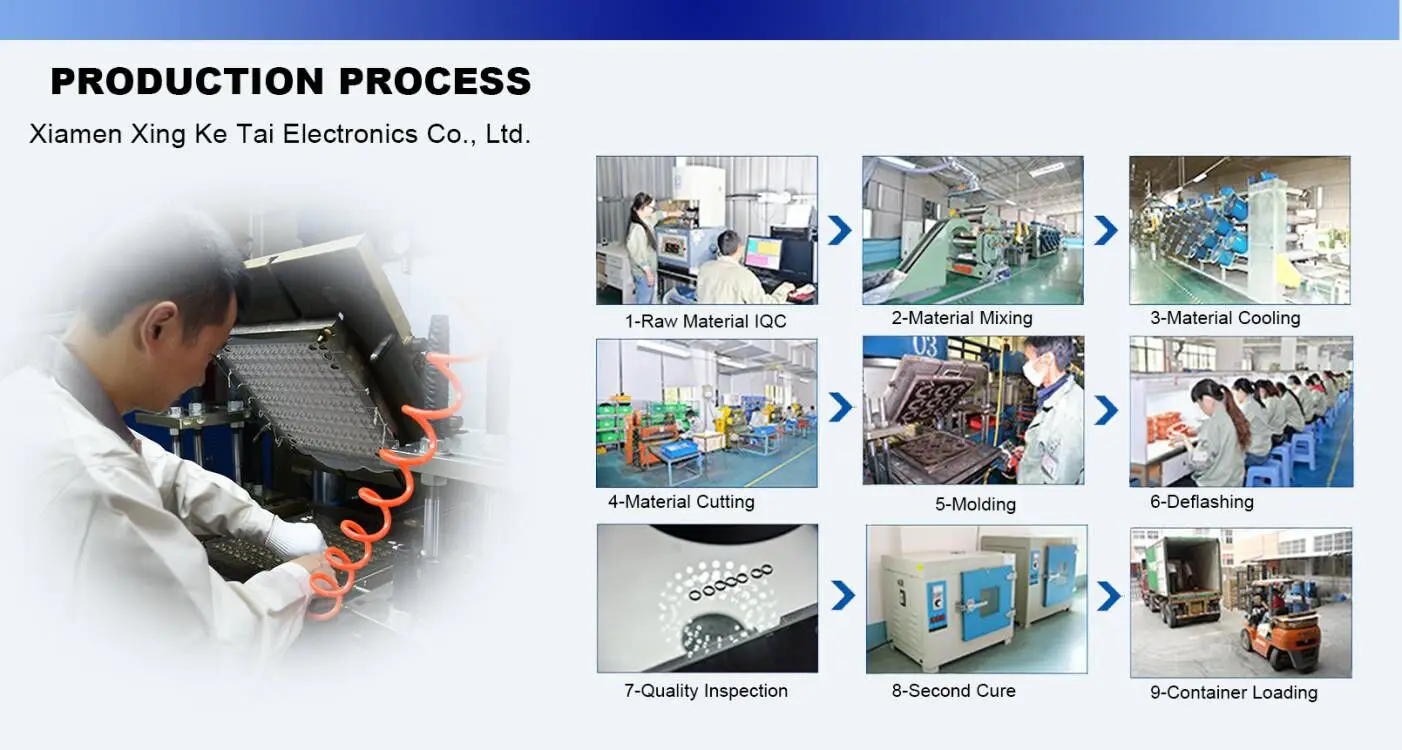 PRODUCTION PROCESS
Xiamen Xing Ke Tai Electronics Co., Ltd.

1-Raw Material IQC
2-Material Mixing
3-Material Cooling
4-Material Cutting
03
5-Molding
6-Deflashing
7-Quality Inspection
8-Second Cure
9-Container Loading